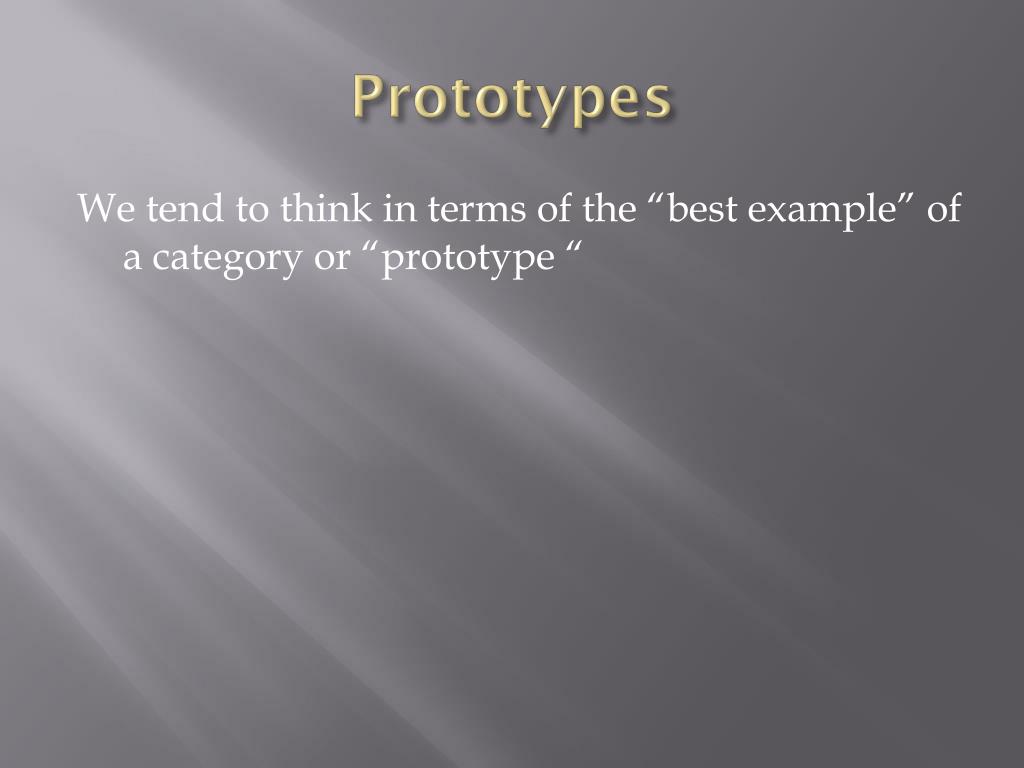 Prototypes

We tend to think in terms of the “best example” of a category or “prototype “